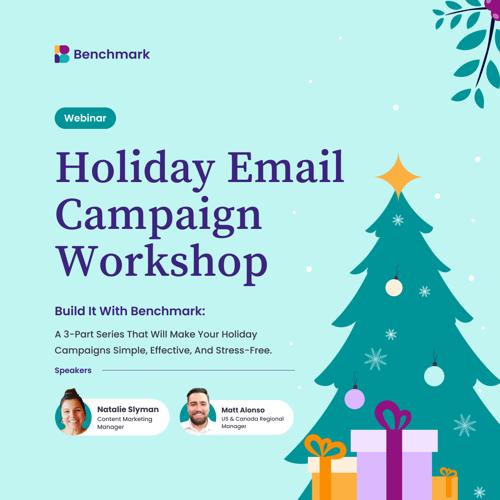 Benchmark

Webinar

Holiday Email Campaign Workshop

Build It With Benchmark:

A 3-Part Series That Will Make Your Holiday Campaigns Simple, Effective, And Stress-Free.

Speakers

Natalie Slyman
Content Marketing Manager

Matt Alonso
US & Canada Regional Manager